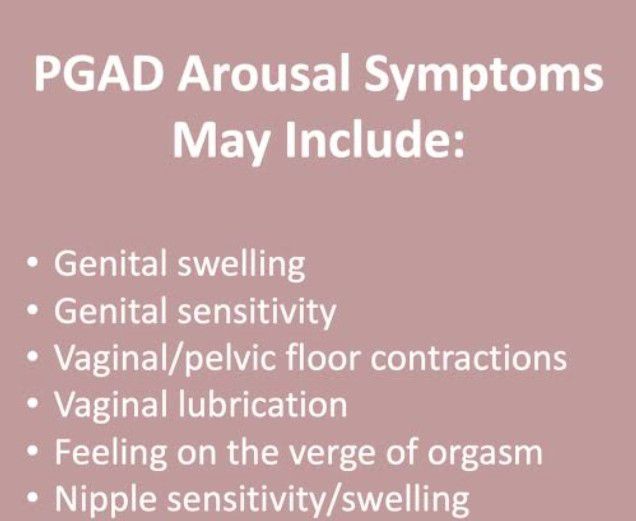 PGAD Arousal Symptoms May Include:

• Genital swelling
• Genital sensitivity
• Vaginal/pelvic floor contractions
• Vaginal lubrication
• Feeling on the verge of orgasm
• Nipple sensitivity/swelling